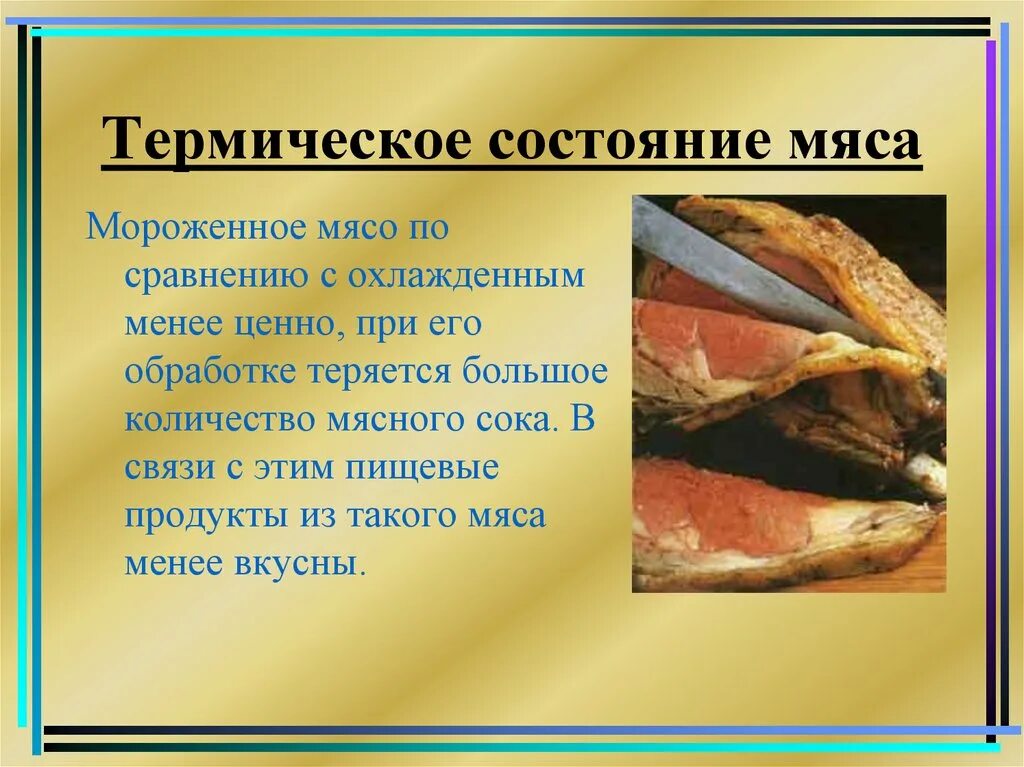 Термическое состояние мяса

Мороженное мясо по сравнению с охлажденным менее ценно, при его обработке теряется большое количество мясного сока. В связи с этим пищевые продукты из такого мяса менее вкусны.